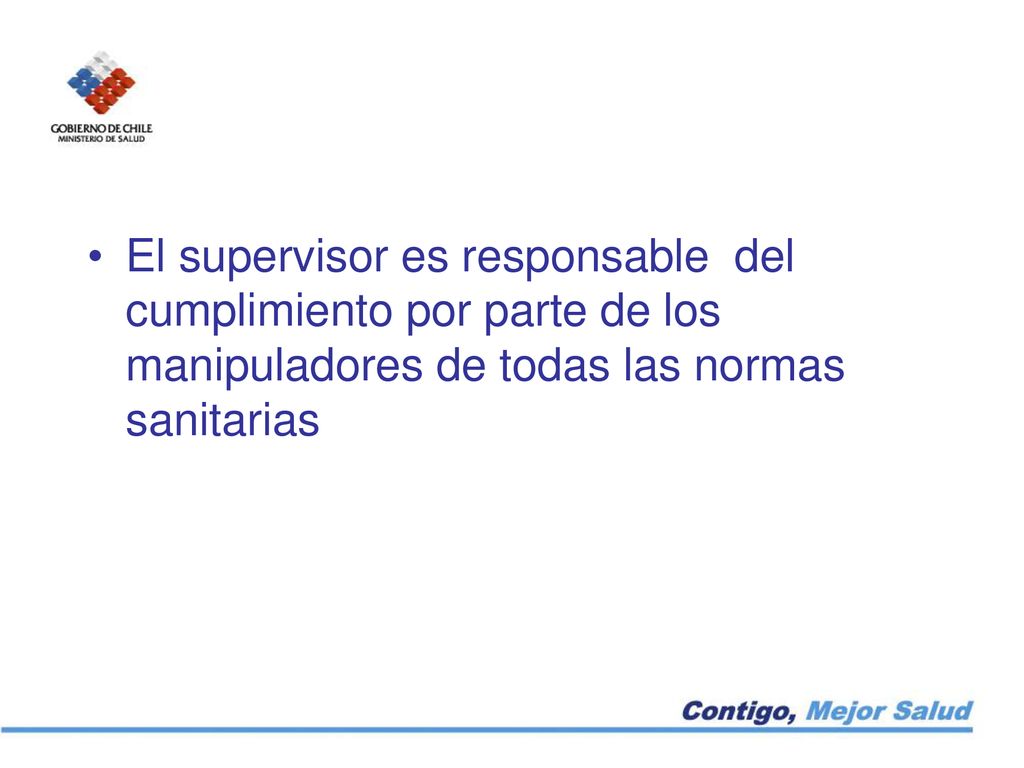 GOBIERNO DE CHILE
MINISTERIO DE SALUD

• El supervisor es responsable del cumplimiento por parte de los manipuladores de todas las normas sanitarias

Contigo, Mejor Salud